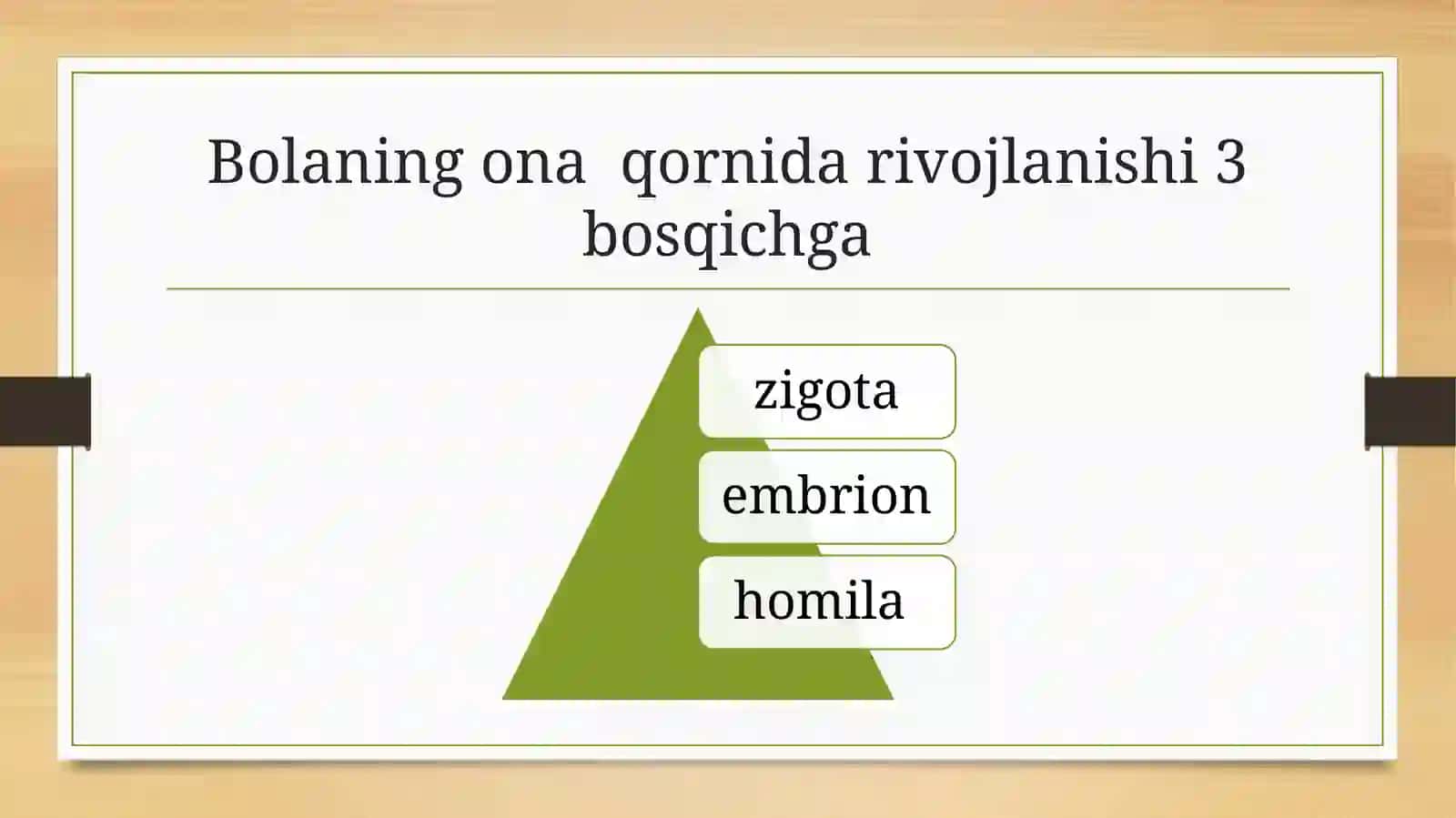 Bolaning ona  qornida rivojlanishi 3 bosqichga

zigota

embrion

homila